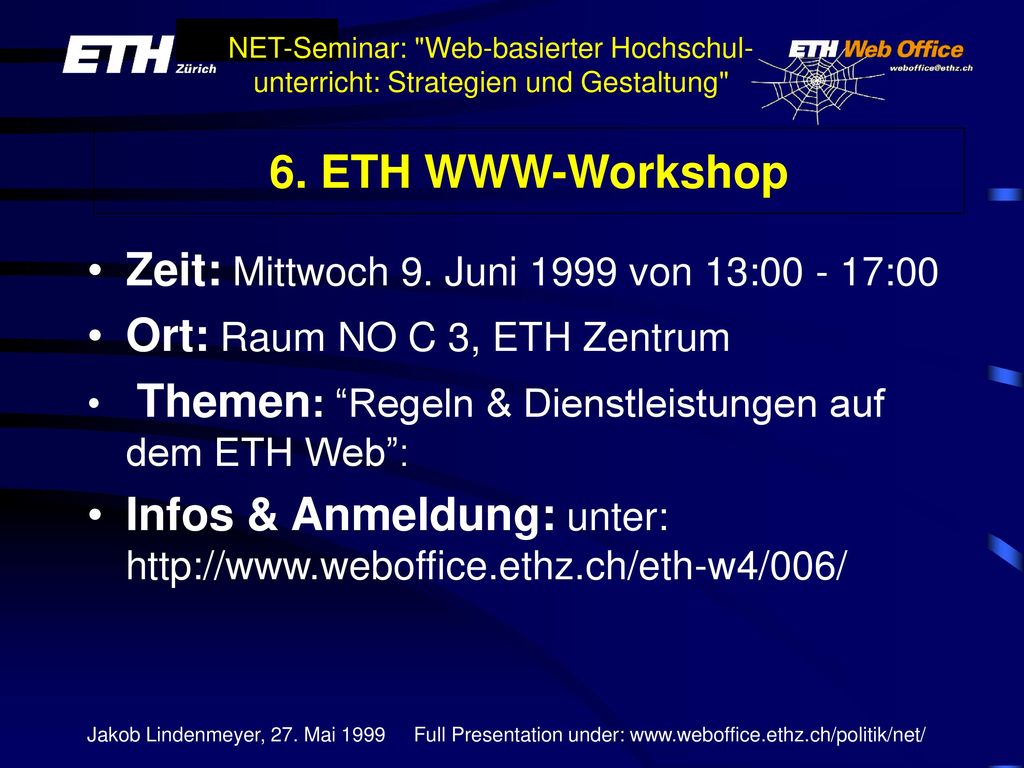 ETH Zürich

NET-Seminar: "Web-basierter Hochschulunterricht: Strategien und Gestaltung"

ETH Web Office
weboffice@ethz.ch

6. ETH WWW-Workshop

• Zeit: Mittwoch 9. Juni 1999 von 13:00 - 17:00
• Ort: Raum NO C 3, ETH Zentrum
• Themen: “Regeln & Dienstleistungen auf dem ETH Web”:
• Infos & Anmeldung: unter: http://www.weboffice.ethz.ch/eth-w4/006/

Jakob Lindenmeyer, 27. Mai 1999 Full Presentation under: www.weboffice.ethz.ch/politik/net/